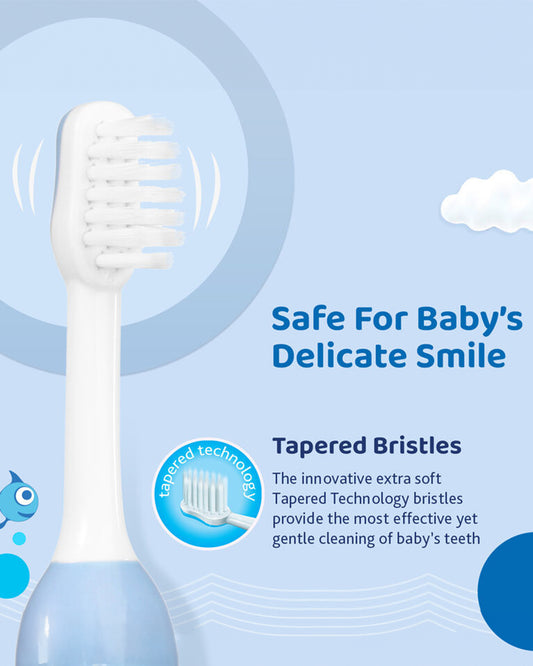 Safe For Baby's Delicate Smile

tapered technology

Tapered Bristles

The innovative extra soft Tapered Technology bristles provide the most effective yet gentle cleaning of baby's teeth